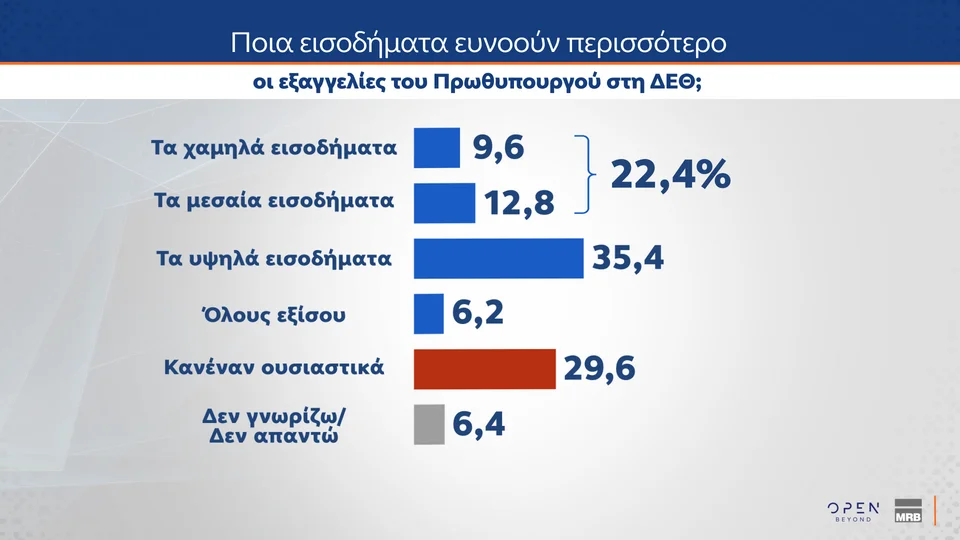 Ποια εισοδήματα ευνοούν περισσότερο

οι εξαγγελίες του Πρωθυπουργού στη ΔΕΘ;

Τα χαμηλά εισοδήματα 9,6

Τα μεσαία εισοδήματα 12,8

22,4%

Τα υψηλά εισοδήματα 35,4

Όλους εξίσου 6,2

Κανέναν ουσιαστικά 29,6

Δεν γνωρίζω/ Δεν απαντώ 6,4

OPEN BEYOND

MRB